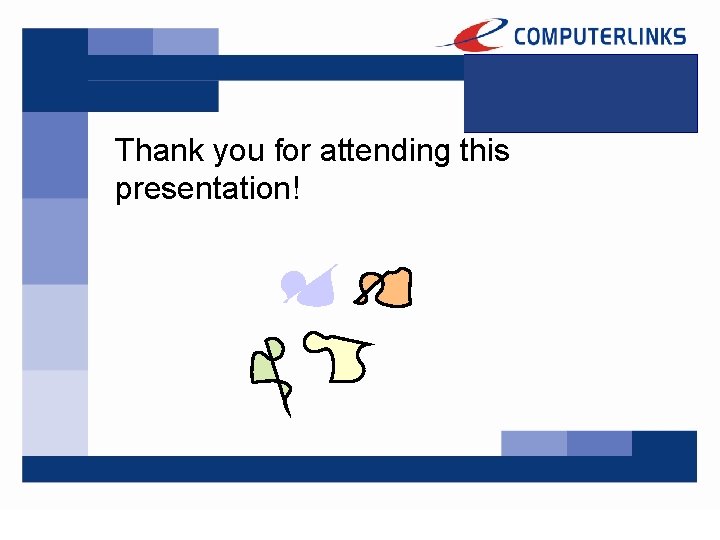 COMPUTERLINKS

Thank you for attending this presentation!